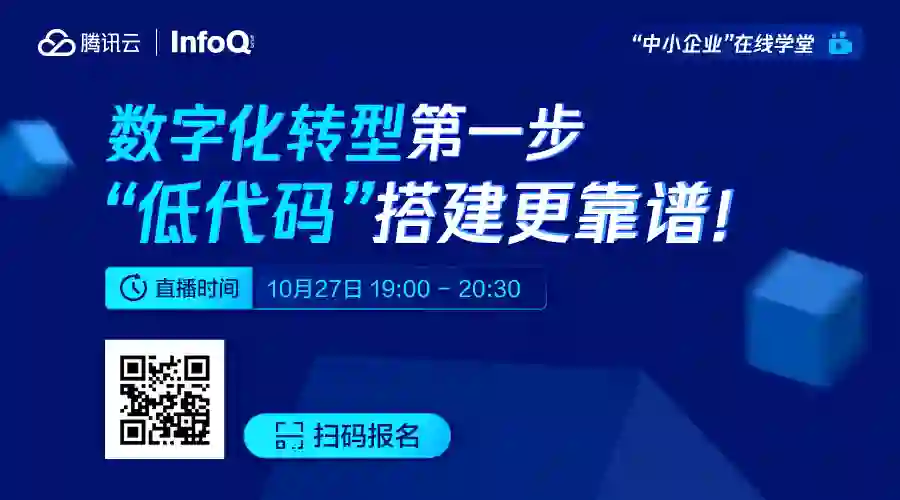 腾讯云 | InfoQ

“中小企业”在线学堂

数字化转型第一步
“低代码”搭建更靠谱!

直播时间 10月27日 19:00 - 20:30

扫码报名